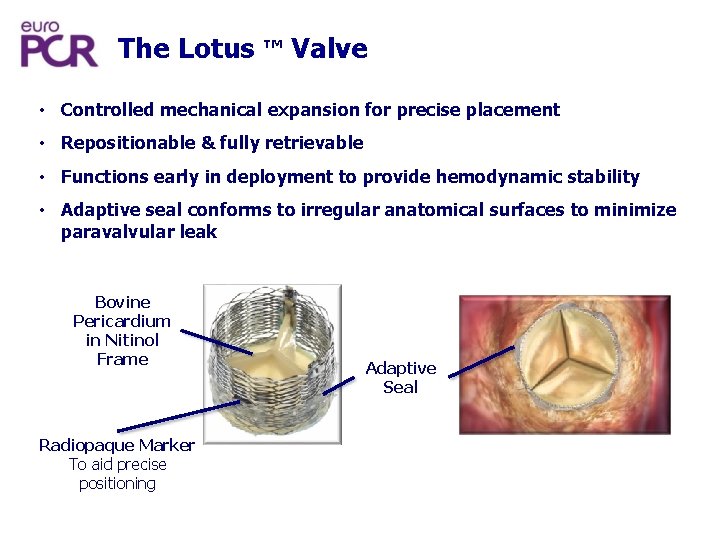 euro PCR

The Lotus ™ Valve

• Controlled mechanical expansion for precise placement
• Repositionable & fully retrievable
• Functions early in deployment to provide hemodynamic stability
• Adaptive seal conforms to irregular anatomical surfaces to minimize paravalvular leak

Bovine Pericardium in Nitinol Frame

Adaptive Seal

Radiopaque Marker
To aid precise positioning